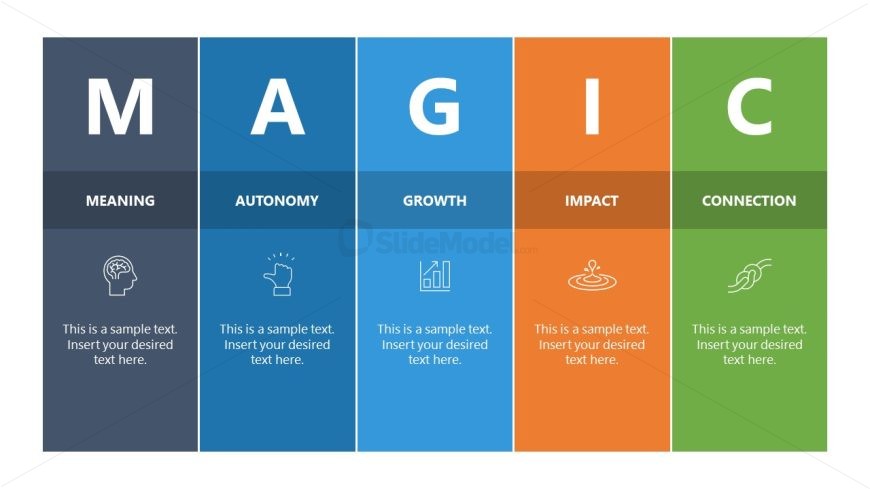 M
MEANING
This is a sample text. Insert your desired text here.

A
AUTONOMY
This is a sample text. Insert your desired text here.

G
GROWTH
This is a sample text. Insert your desired text here.

I
IMPACT
This is a sample text. Insert your desired text here.

C
CONNECTION
This is a sample text. Insert your desired text here.

SlideModel.com